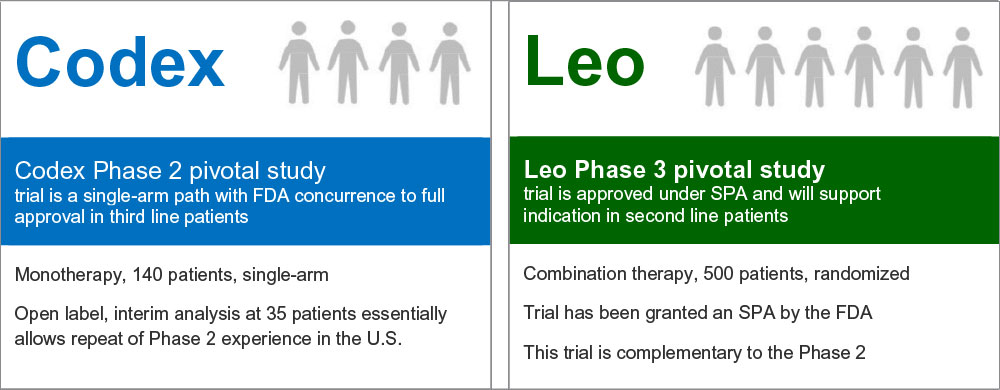 Codex

Codex Phase 2 pivotal study
trial is a single-arm path with FDA concurrence to full approval in third line patients

Monotherapy, 140 patients, single-arm

Open label, interim analysis at 35 patients essentially allows repeat of Phase 2 experience in the U.S.

Leo

Leo Phase 3 pivotal study
trial is approved under SPA and will support indication in second line patients

Combination therapy, 500 patients, randomized

Trial has been granted an SPA by the FDA

This trial is complementary to the Phase 2